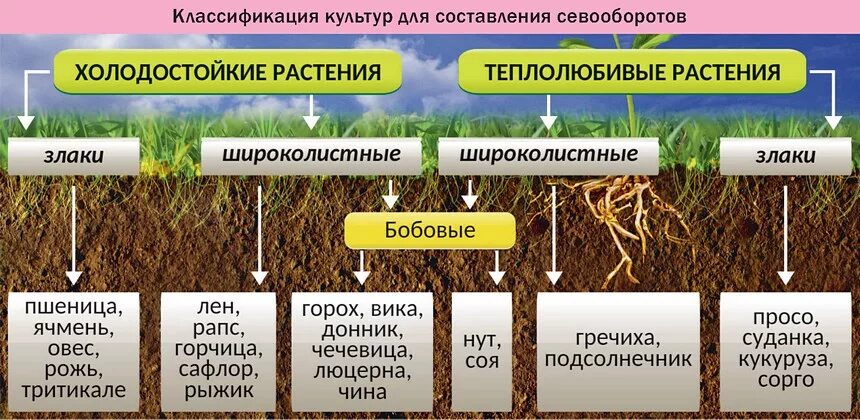 Классификация культур для составления севооборотов

ХОЛОДОСТОЙКИЕ РАСТЕНИЯ

ТЕПЛОЛЮБИВЫЕ РАСТЕНИЯ

злаки

широколистные

широколистные

злаки

Бобовые

пшеница, ячмень, овес, рожь, тритикале

лен, рапс, горчица, сафлор, рыжик

горох, вика, донник, чечевица, люцерна, чина

нут, соя

гречиха, подсолнечник

просо, суданка, кукуруза, сорго